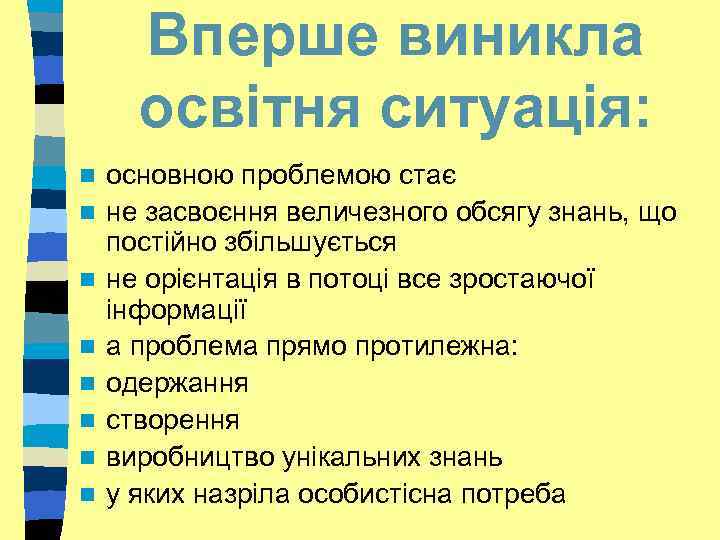 Вперше виникла освітня ситуація:

основною проблемою стає

не засвоєння величезного обсягу знань, що постійно збільшується

не орієнтація в потоці все зростаючої інформації

а проблема прямо протилежна:

одержання

створення

виробництво унікальних знань

у яких назріла особистісна потреба